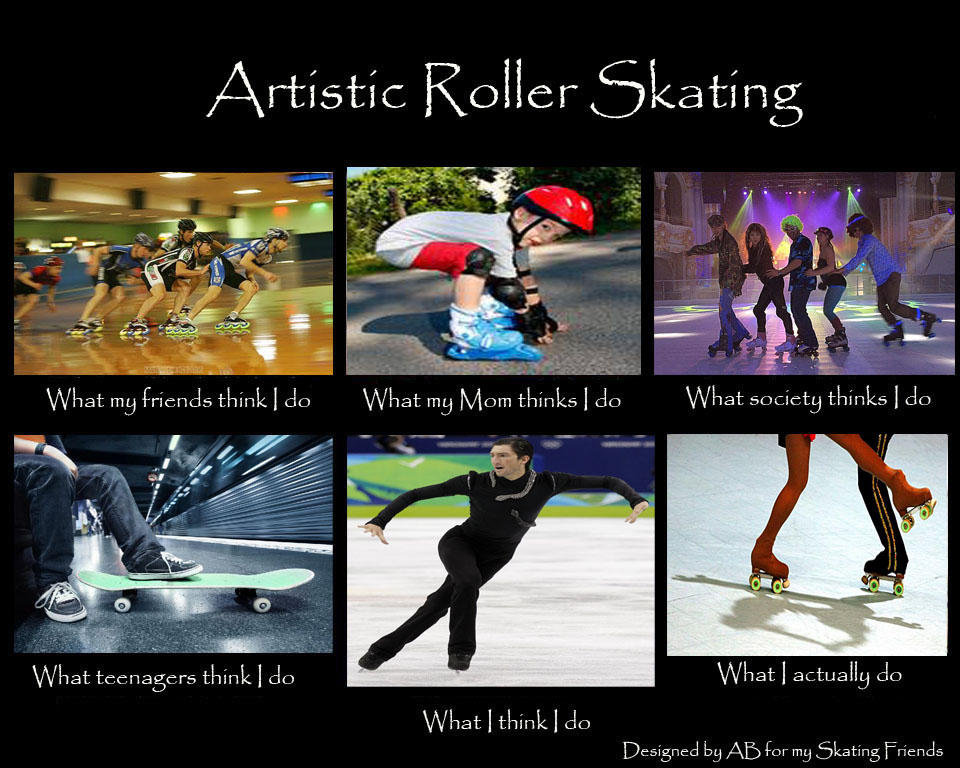 Artistic Roller Skating

What my friends think I do

What my Mom thinks I do

What society thinks I do

What teenagers think I do

What I think I do

What I actually do

Designed by AB for my Skating Friends